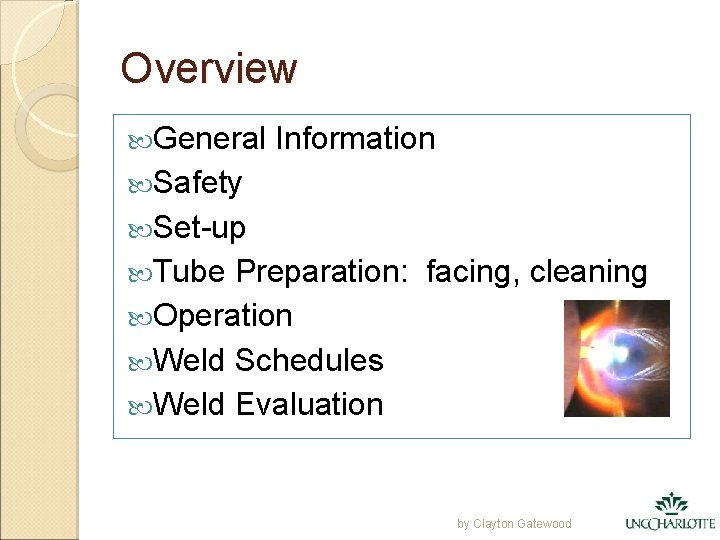 Overview

General Information
Safety
Set-up
Tube Preparation: facing, cleaning
Operation
Weld Schedules
Weld Evaluation

by Clayton Gatewood

UNC CHARLOTTE